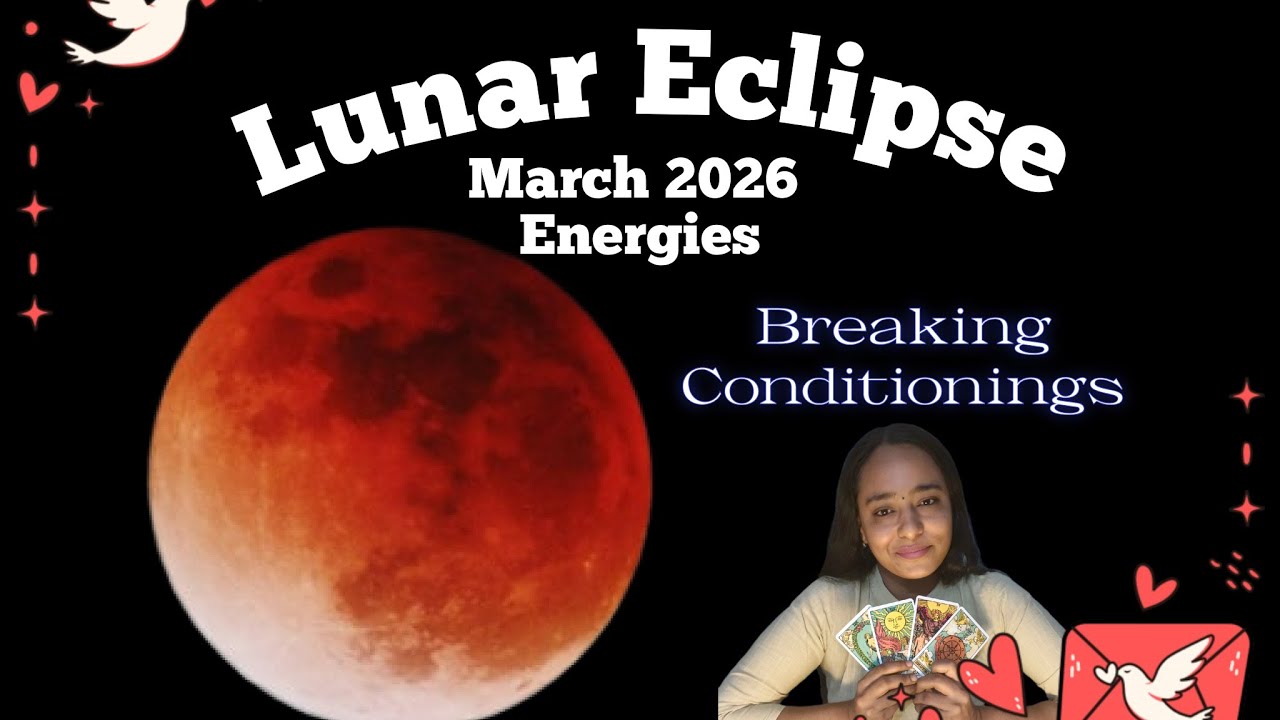 Lunar Eclipse
March 2026
Energies

Breaking
Conditionings